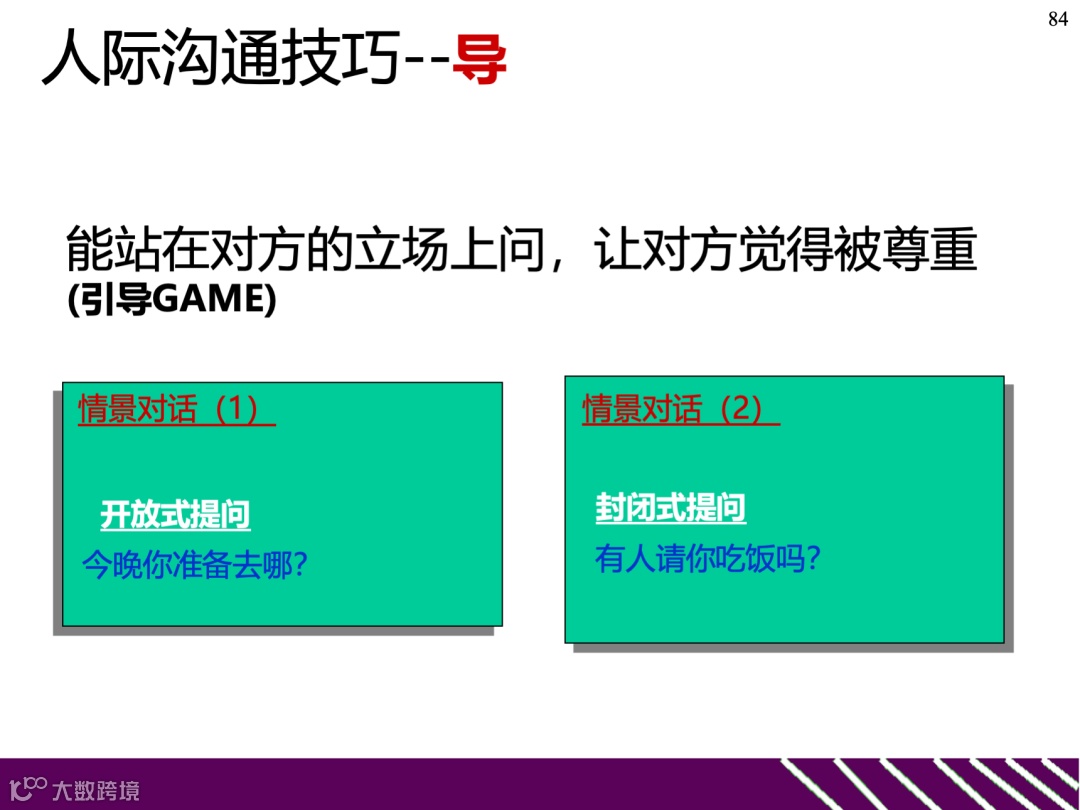 84

人际沟通技巧--导

能站在对方的立场上问，让对方觉得被尊重
(引导GAME)

情景对话（1）

开放式提问

今晚你准备去哪?

情景对话（2）

封闭式提问

有人请你吃饭吗?

大数跨境